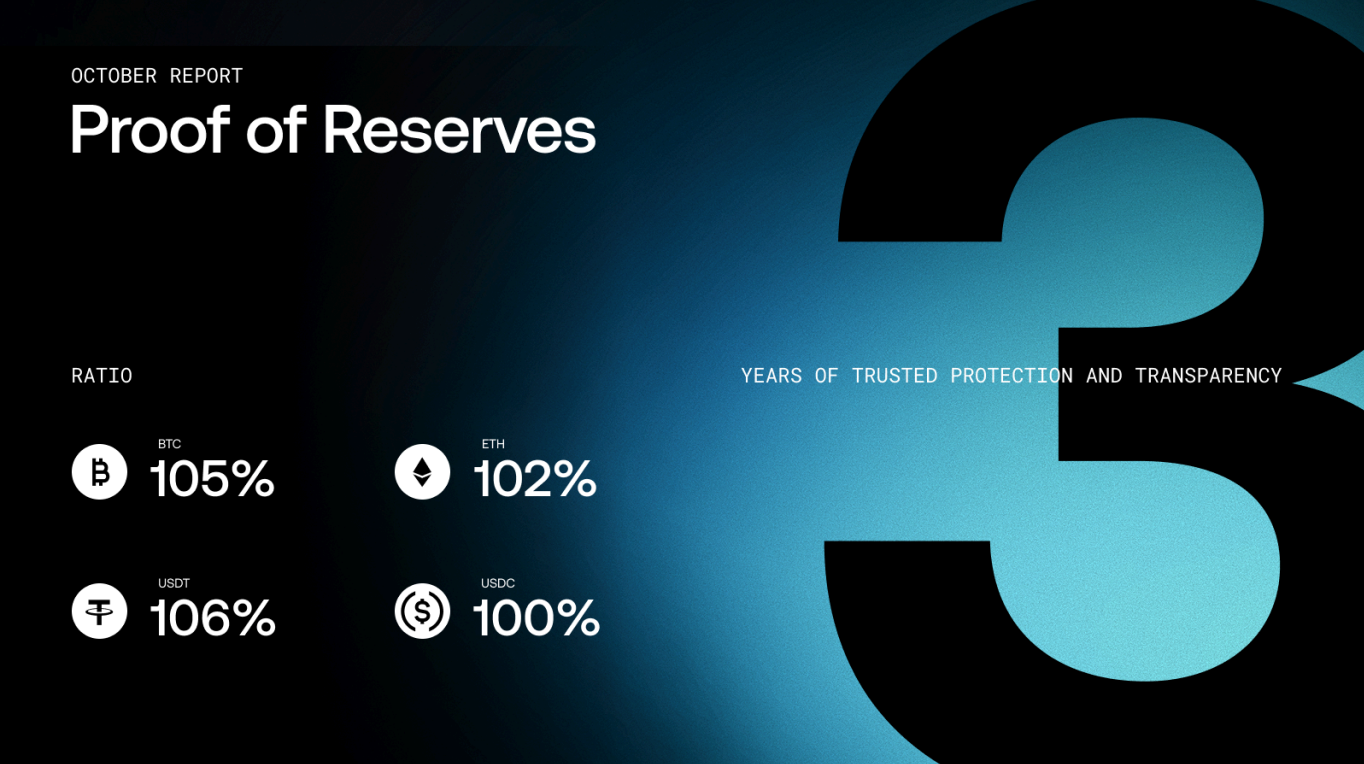 OCTOBER REPORT
Proof of Reserves

RATIO

BTC
105%

ETH
102%

USDT
106%

USDC
100%

3

YEARS OF TRUSTED PROTECTION AND TRANSPARENCY